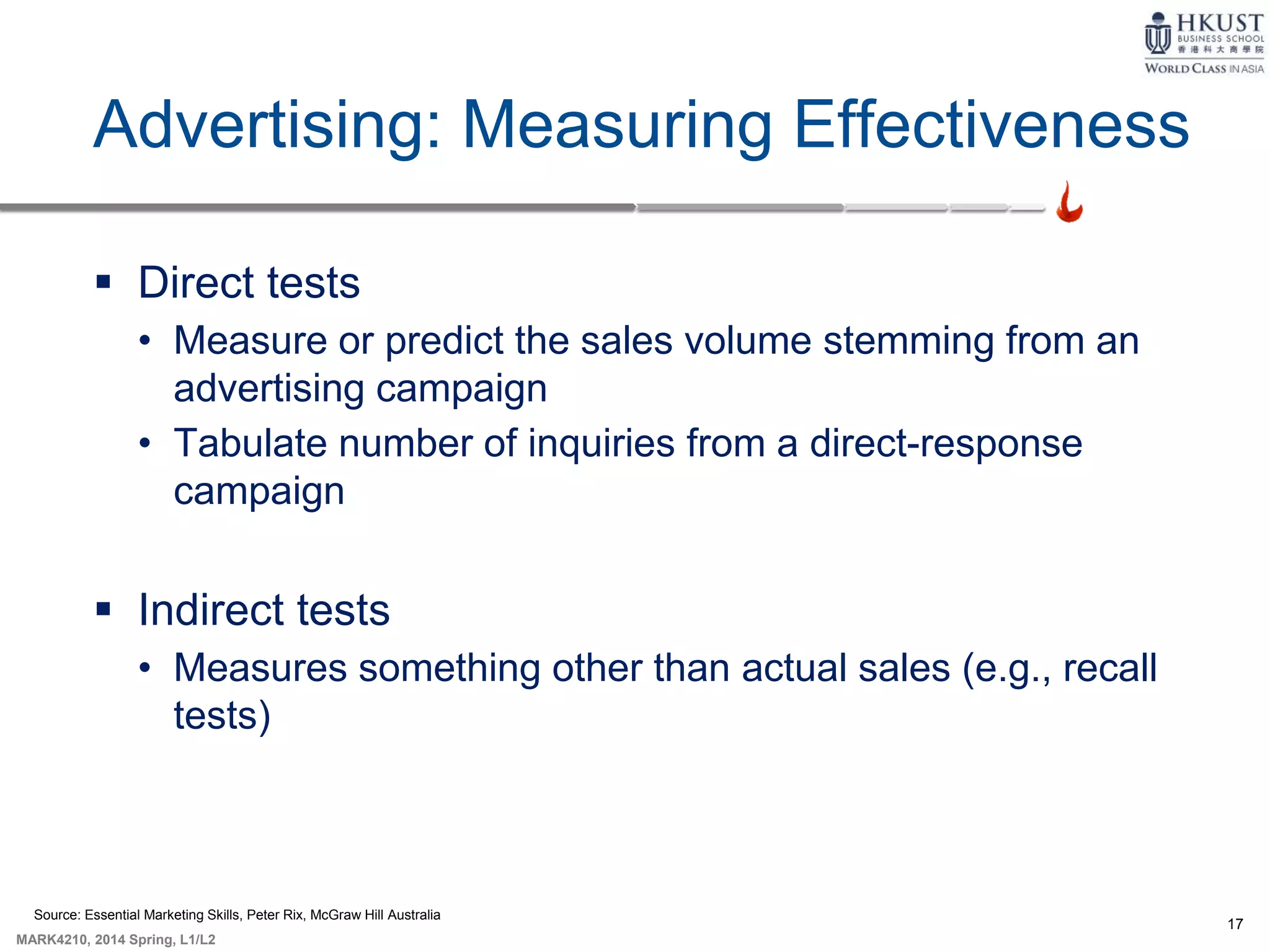 HKUST BUSINESS SCHOOL 香港科大商學院 WORLD CLASS IN ASIA

Advertising: Measuring Effectiveness

▪ Direct tests
• Measure or predict the sales volume stemming from an advertising campaign
• Tabulate number of inquiries from a direct-response campaign

▪ Indirect tests
• Measures something other than actual sales (e.g., recall tests)

Source: Essential Marketing Skills, Peter Rix, McGraw Hill Australia

MARK4210, 2014 Spring, L1/L2

17